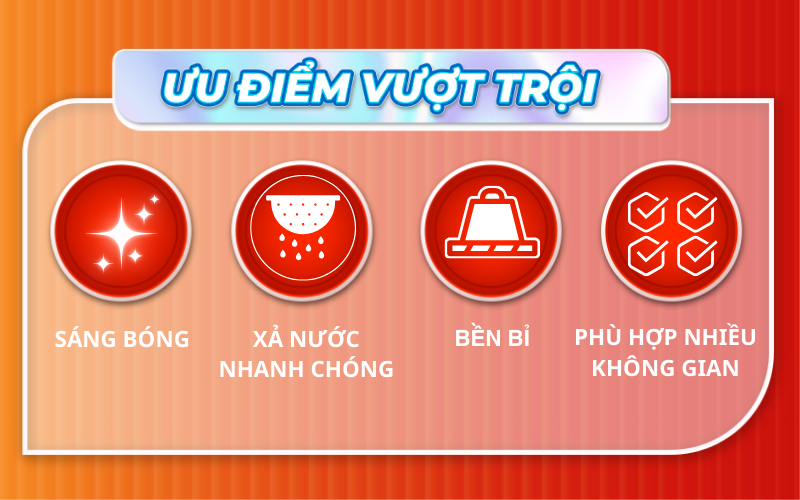 ƯU ĐIỂM VƯỢT TRỘI

SÁNG BÓNG

XẢ NƯỚC NHANH CHÓNG

BỀN BỈ

PHÙ HỢP NHIỀU KHÔNG GIAN